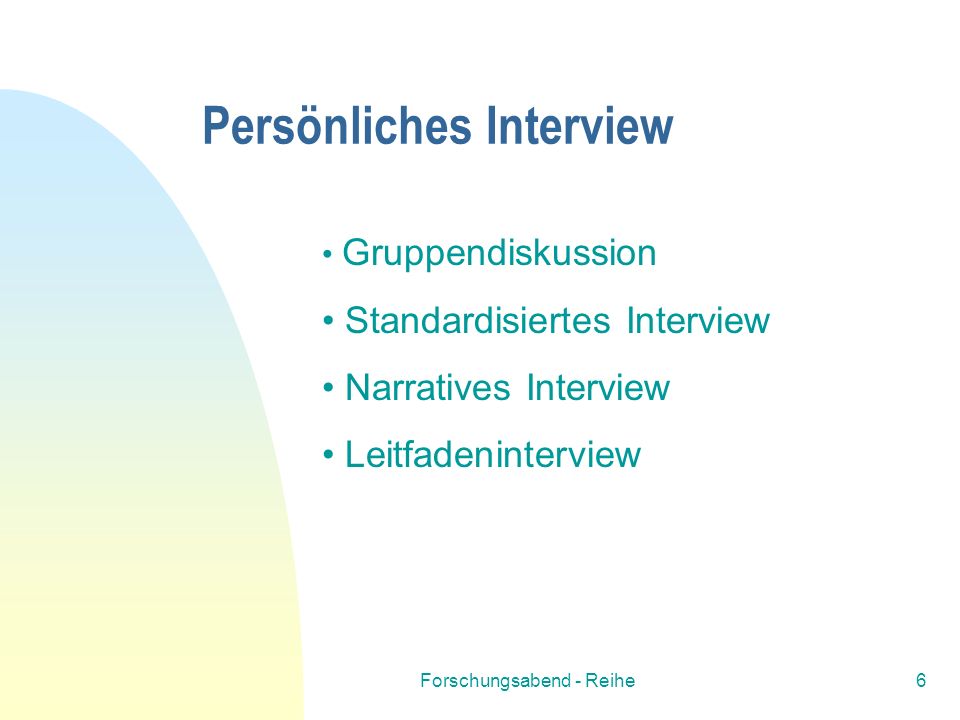 Persönliches Interview

• Gruppendiskussion
• Standardisiertes Interview
• Narratives Interview
• Leitfadeninterview

Forschungsabend - Reihe

6